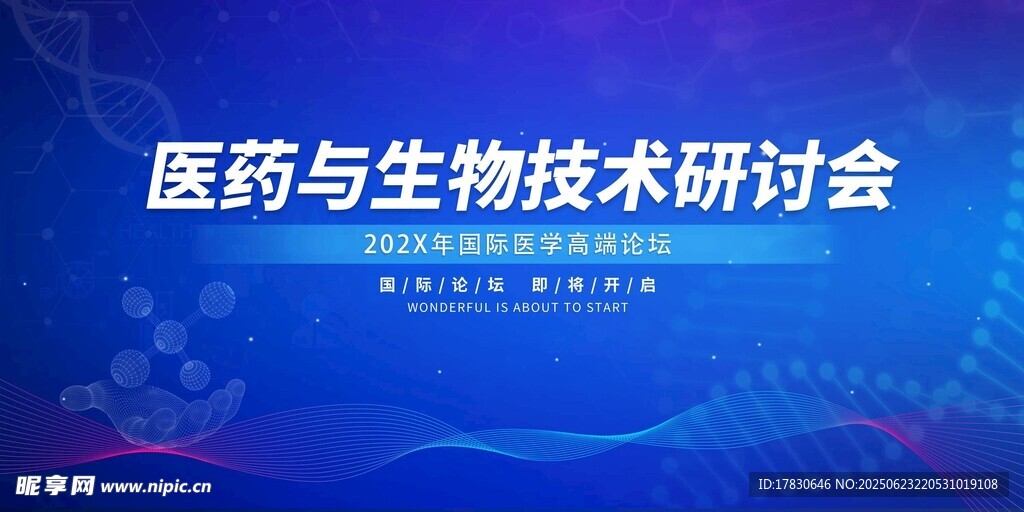 医药与生物技术研讨会

202X年国际医学高端论坛

国/际/论/坛 即/将/开/启

WONDERFUL IS ABOUT TO START

昵享网 www.nipic.cn

ID:17830646 NO:20250623220531019108